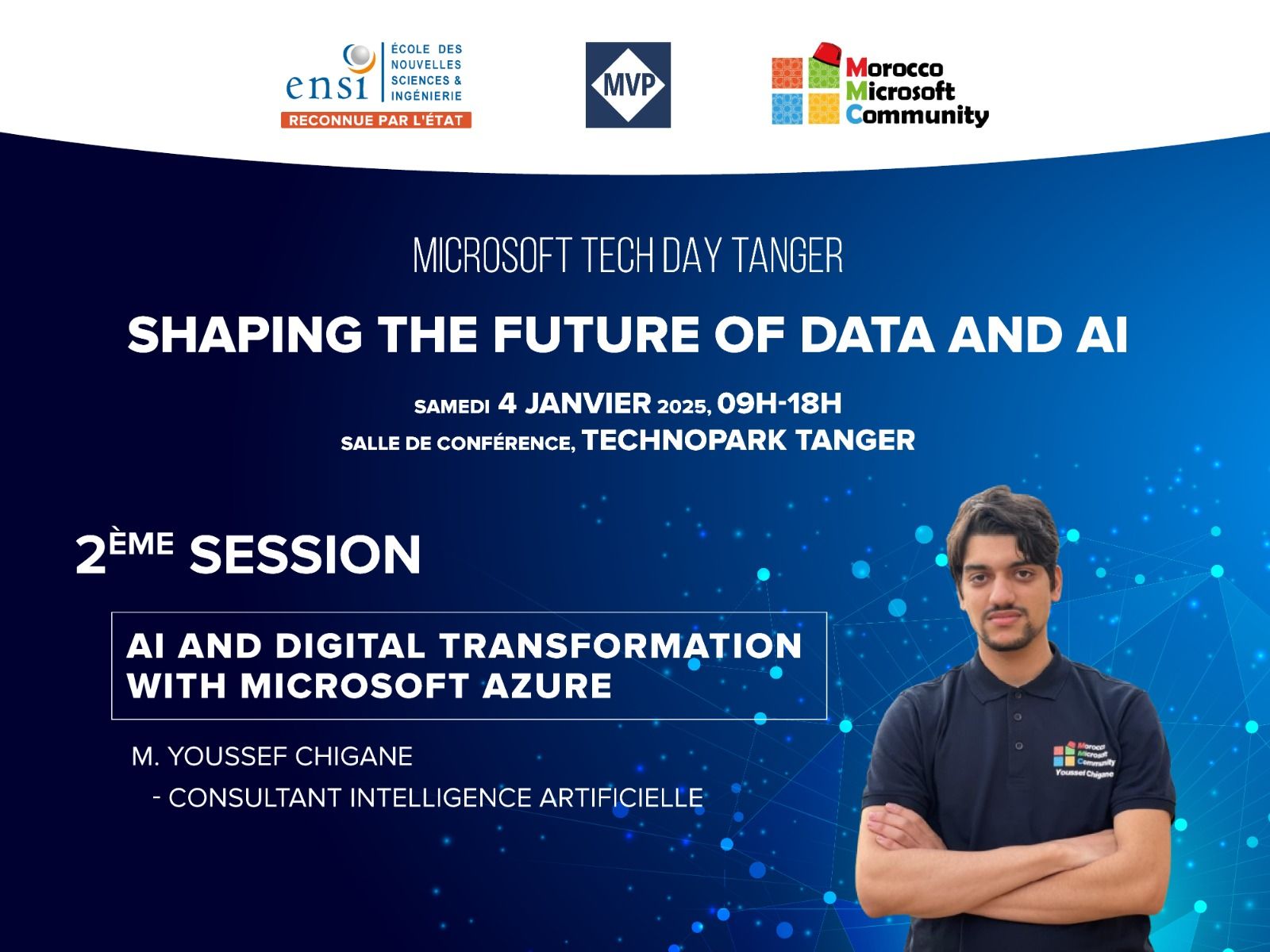 ensi ÉCOLE DES NOUVELLES SCIENCES & INGÉNIERIE
RECONNUE PAR L'ÉTAT

MVP

Morocco Microsoft Community

MICROSOFT TECH DAY TANGER

SHAPING THE FUTURE OF DATA AND AI

SAMEDI 4 JANVIER 2025, 09H-18H
SALLE DE CONFÉRENCE, TECHNOPARK TANGER

2ÈME SESSION

AI AND DIGITAL TRANSFORMATION WITH MICROSOFT AZURE

M. YOUSSEF CHIGANE
- CONSULTANT INTELLIGENCE ARTIFICIELLE

Morocco Microsoft Community
Youssef Chigane